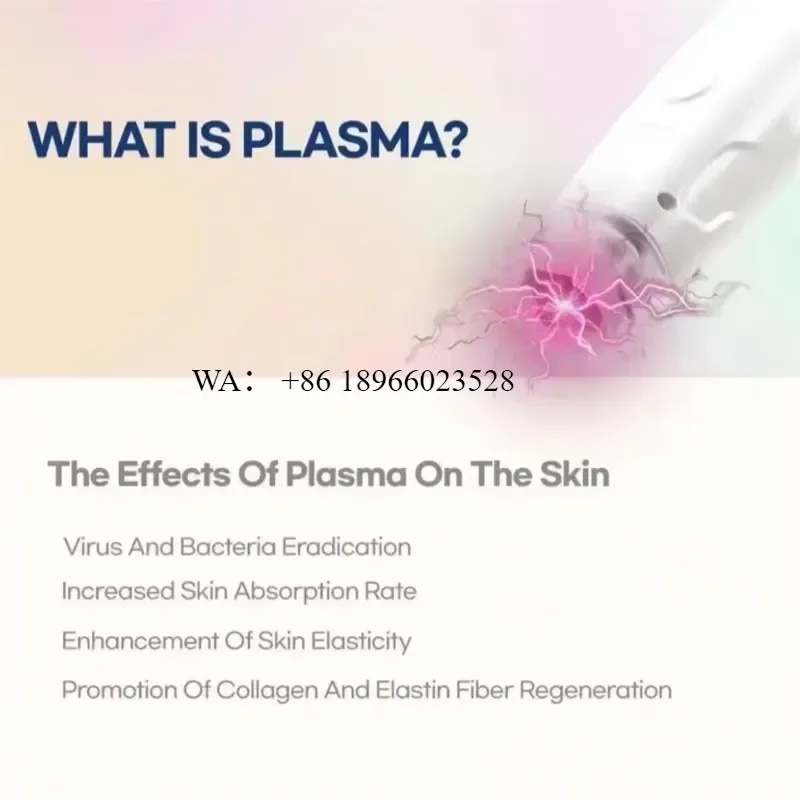 WHAT IS PLASMA?

WA： +86 18966023528

The Effects Of Plasma On The Skin

Virus And Bacteria Eradication

Increased Skin Absorption Rate

Enhancement Of Skin Elasticity

Promotion Of Collagen And Elastin Fiber Regeneration